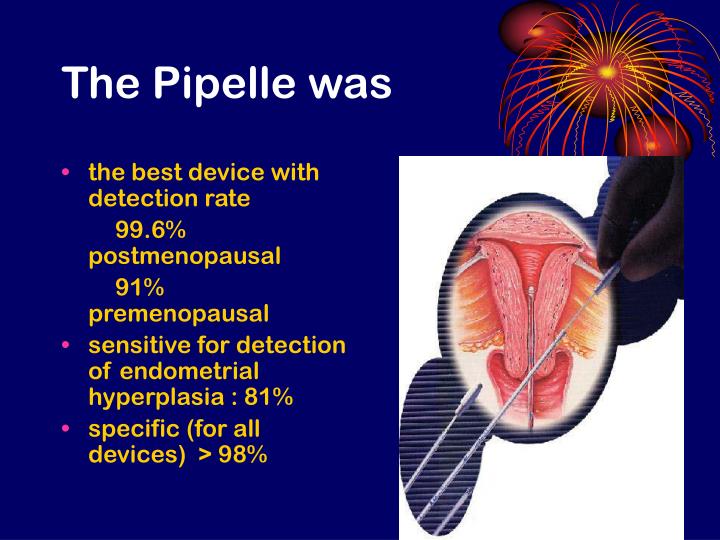 The Pipelle was

• the best device with detection rate
99.6% postmenopausal
91% premenopausal
• sensitive for detection of endometrial hyperplasia : 81%
• specific (for all devices) > 98%